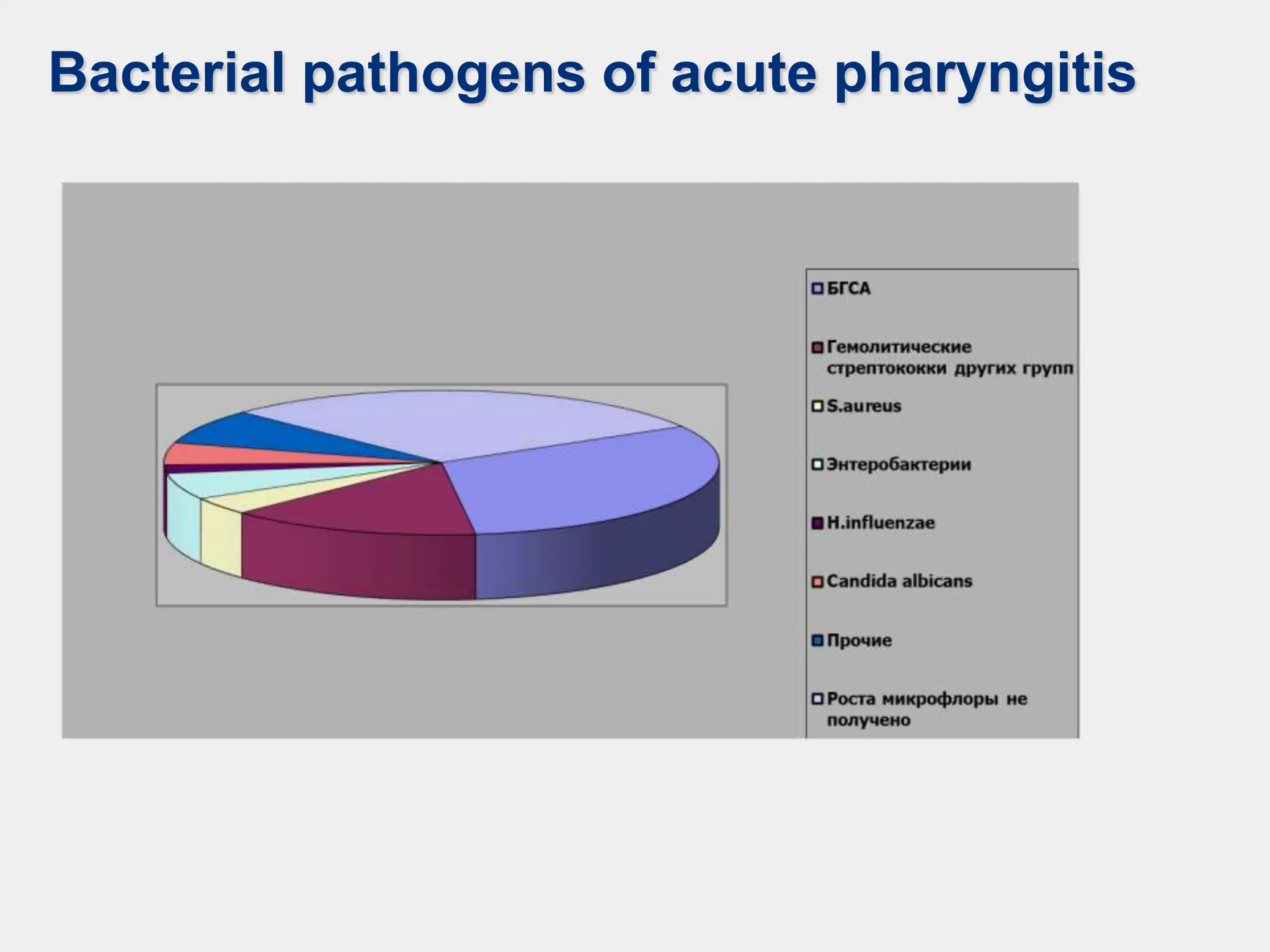 Bacterial pathogens of acute pharyngitis

БГСА

Гемолитические стрептококки других групп

S.aureus

Энтеробактерии

H.influenzae

Candida albicans

Прочие

Роста микрофлоры не получено